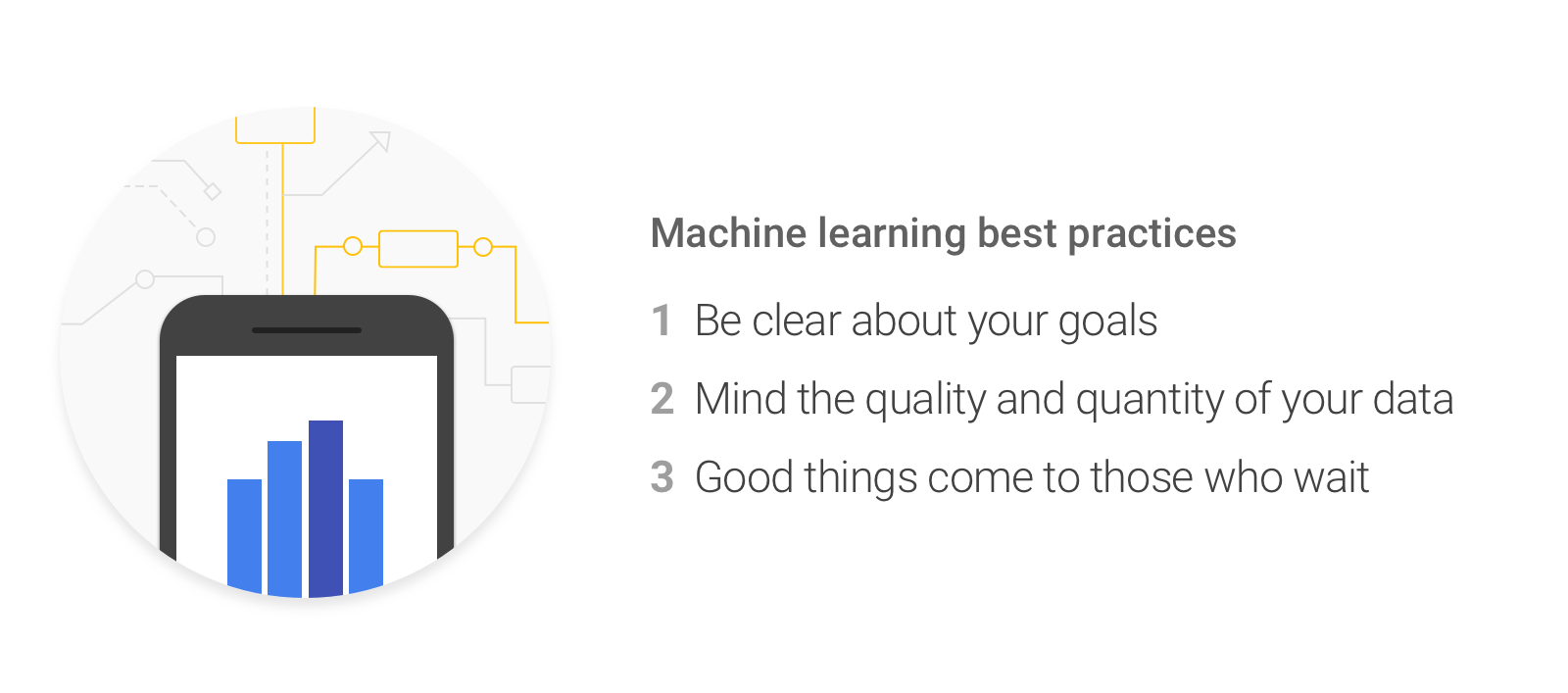 Machine learning best practices

1 Be clear about your goals

2 Mind the quality and quantity of your data

3 Good things come to those who wait